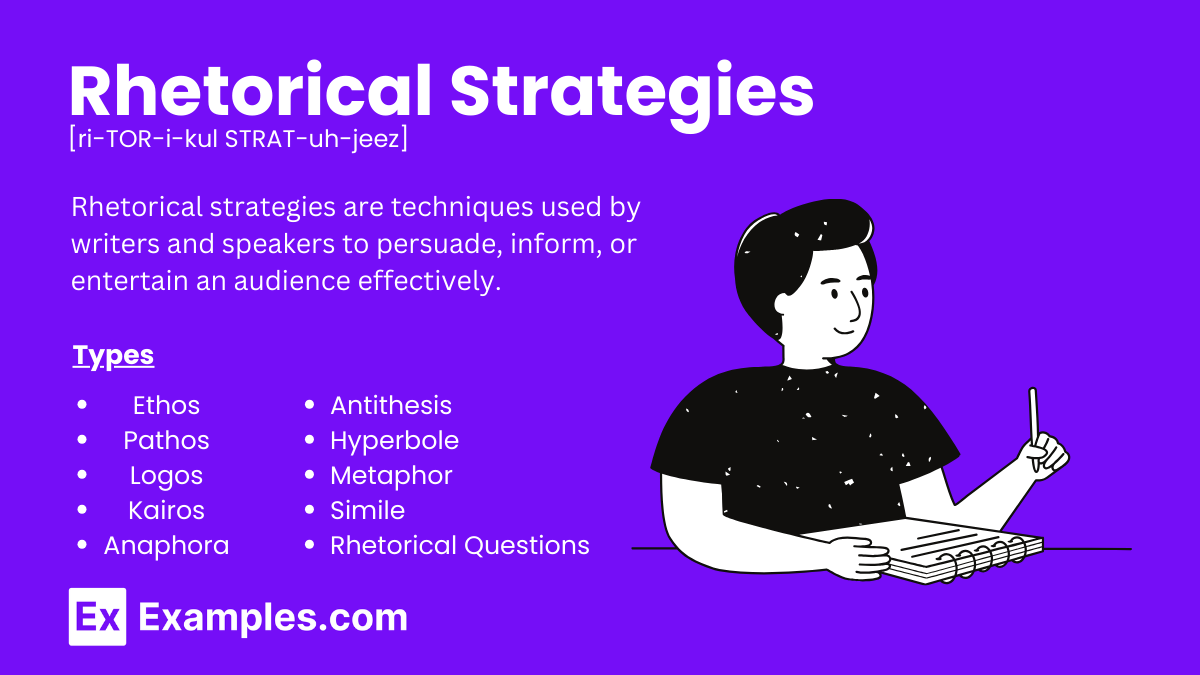 Rhetorical Strategies
[ri-TOR-i-kul STRAT-uh-jeez]

Rhetorical strategies are techniques used by writers and speakers to persuade, inform, or entertain an audience effectively.

Types

- Ethos
- Pathos
- Logos
- Kairos
- Anaphora

- Antithesis
- Hyperbole
- Metaphor
- Simile
- Rhetorical Questions

Ex Examples.com